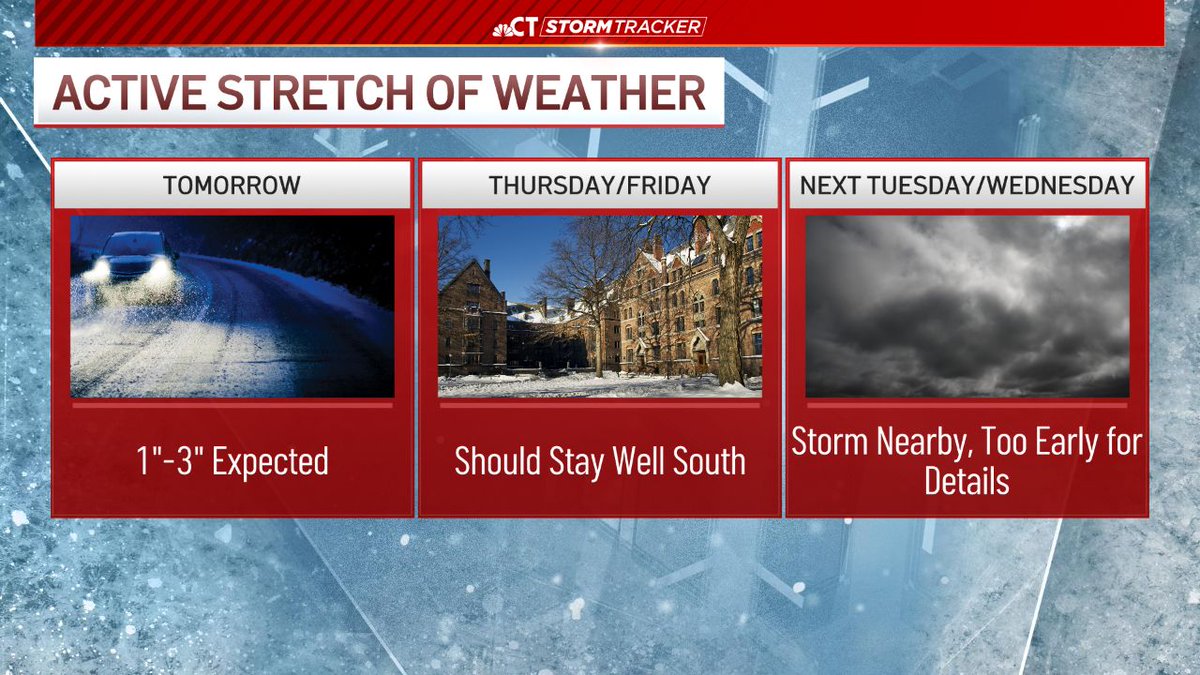 CT STORMTRACKER

ACTIVE STRETCH OF WEATHER

TOMORROW

1"-3" Expected

THURSDAY/FRIDAY

Should Stay Well South

NEXT TUESDAY/WEDNESDAY

Storm Nearby, Too Early for Details